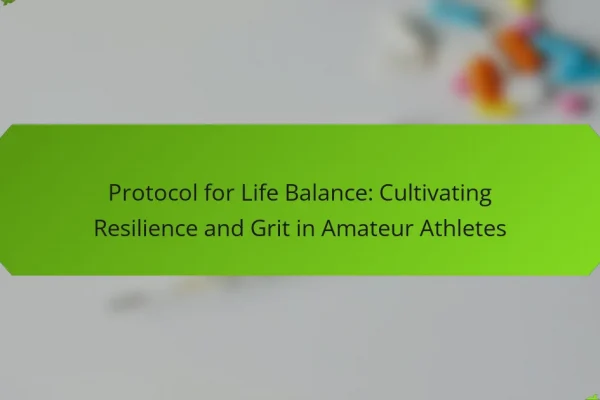 Protocol for Life Balance: Cultivating Resilience and Grit in Amateur Athletes